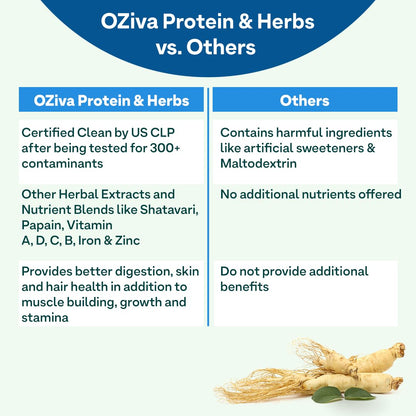 OZiva Protein & Herbs vs. Others

| OZiva Protein & Herbs | Others |
|---|---|
| Certified Clean by US CLP after being tested for 300+ contaminants | Contains harmful ingredients like artificial sweeteners & Maltodextrin |
| Other Herbal Extracts and Nutrient Blends like Shatavari, Papain, Vitamin A, D, C, B, Iron & Zinc | No additional nutrients offered |
| Provides better digestion, skin and hair health in addition to muscle building, growth and stamina | Do not provide additional benefits |